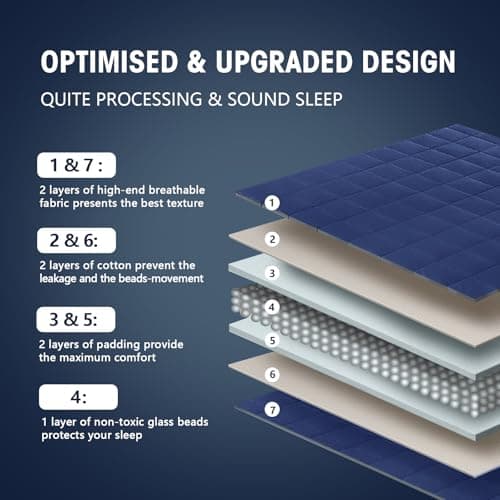 OPTIMISED & UPGRADED DESIGN

QUITE PROCESSING & SOUND SLEEP

1 & 7 :

2 layers of high-end breathable fabric presents the best texture

2 & 6:

2 layers of cotton prevent the leakage and the beads-movement

3 & 5:

2 layers of padding provide the maximum comfort

4:

1 layer of non-toxic glass beads protects your sleep

1
2
3
4
5
6
7